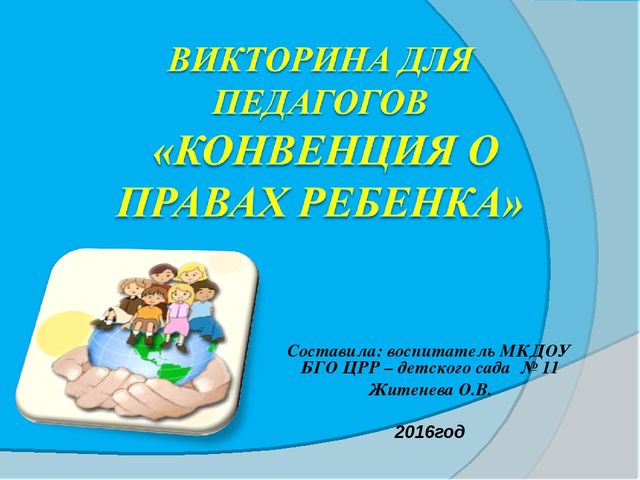 ВИКТОРИНА ДЛЯ ПЕДАГОГОВ «КОНВЕНЦИЯ О ПРАВАХ РЕБЕНКА»

Составила: воспитатель МКДОУ БГО ЦРР – детского сада № 11 Житенева О.В.

2016год